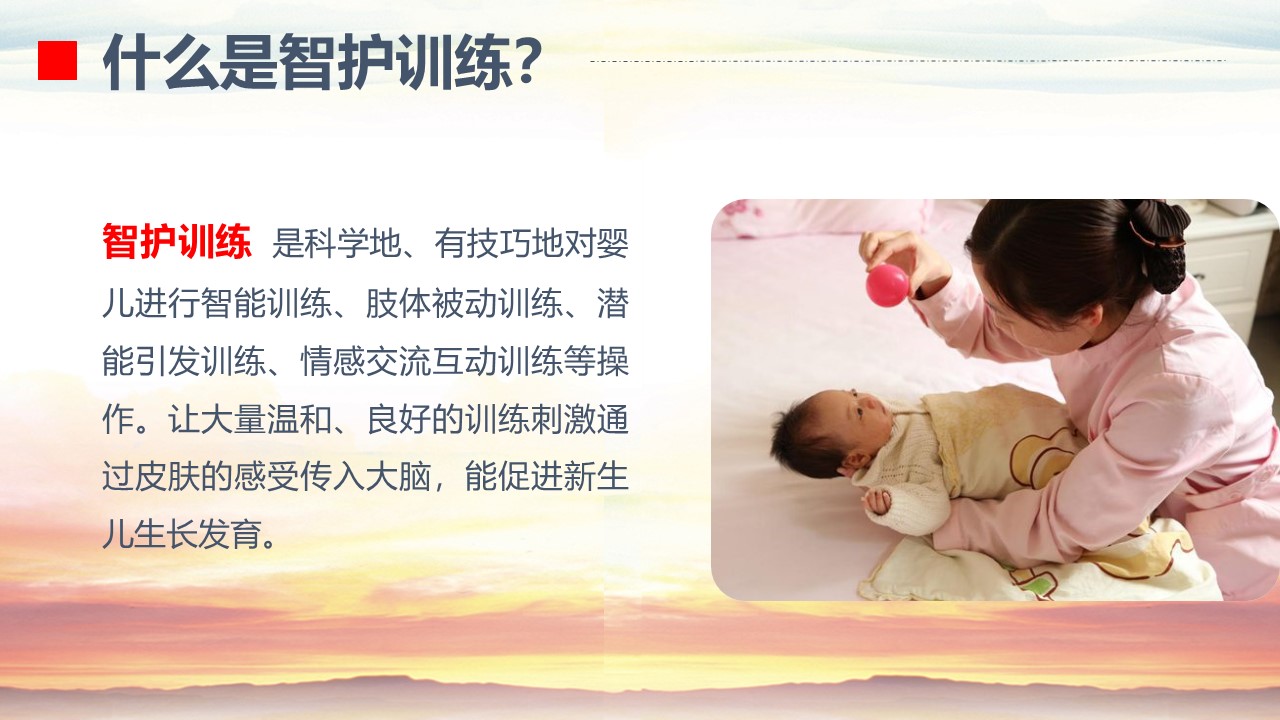 什么是智护训练？

智护训练 是科学地、有技巧地对婴儿进行智能训练、肢体被动训练、潜能引发训练、情感交流互动训练等操作。让大量温和、良好的训练刺激通过皮肤的感受传入大脑，能促进新生儿生长发育。